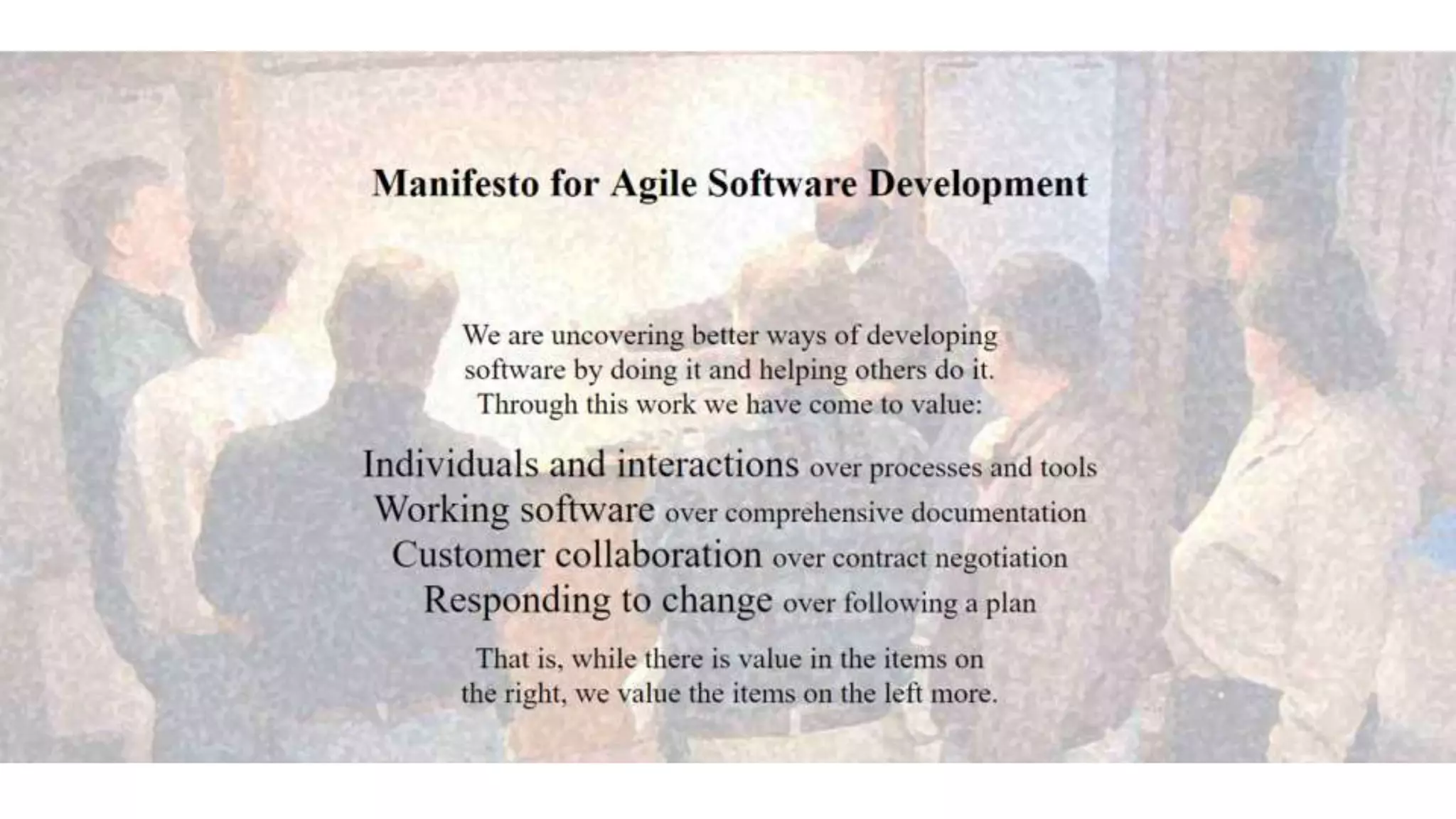 Manifesto for Agile Software Development

We are uncovering better ways of developing software by doing it and helping others do it. Through this work we have come to value:

Individuals and interactions over processes and tools
Working software over comprehensive documentation
Customer collaboration over contract negotiation
Responding to change over following a plan

That is, while there is value in the items on the right, we value the items on the left more.